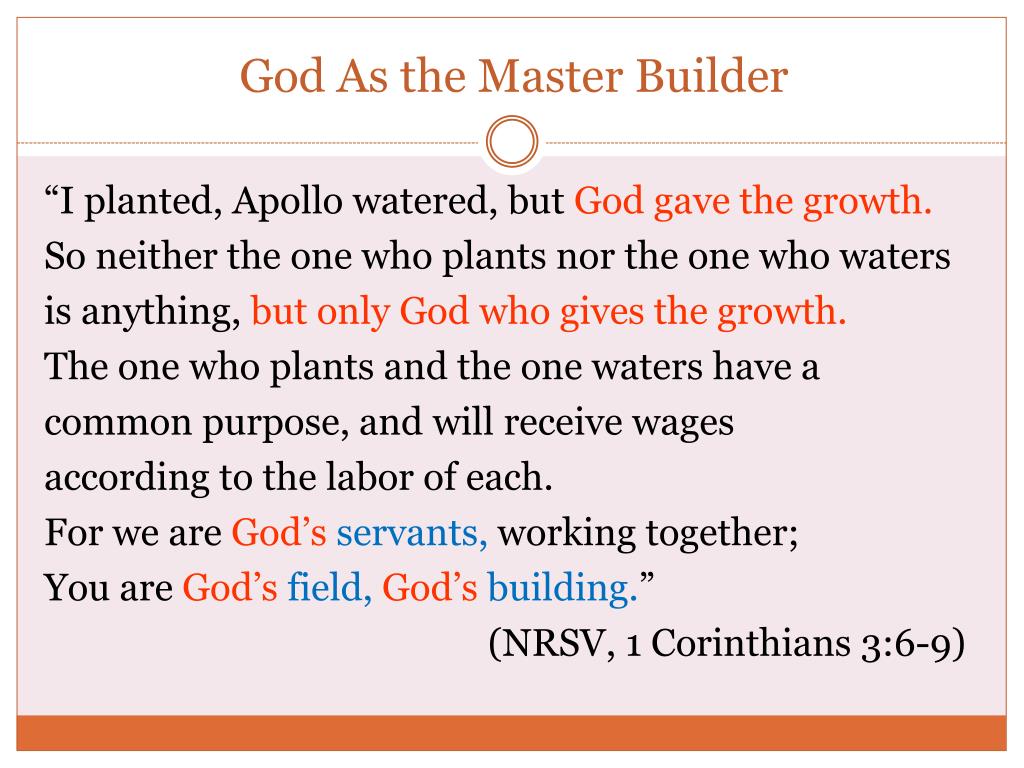 God As the Master Builder

“I planted, Apollo watered, but God gave the growth. So neither the one who plants nor the one who waters is anything, but only God who gives the growth. The one who plants and the one waters have a common purpose, and will receive wages according to the labor of each.
For we are God’s servants, working together;
You are God’s field, God’s building.”

(NRSV, 1 Corinthians 3:6-9)